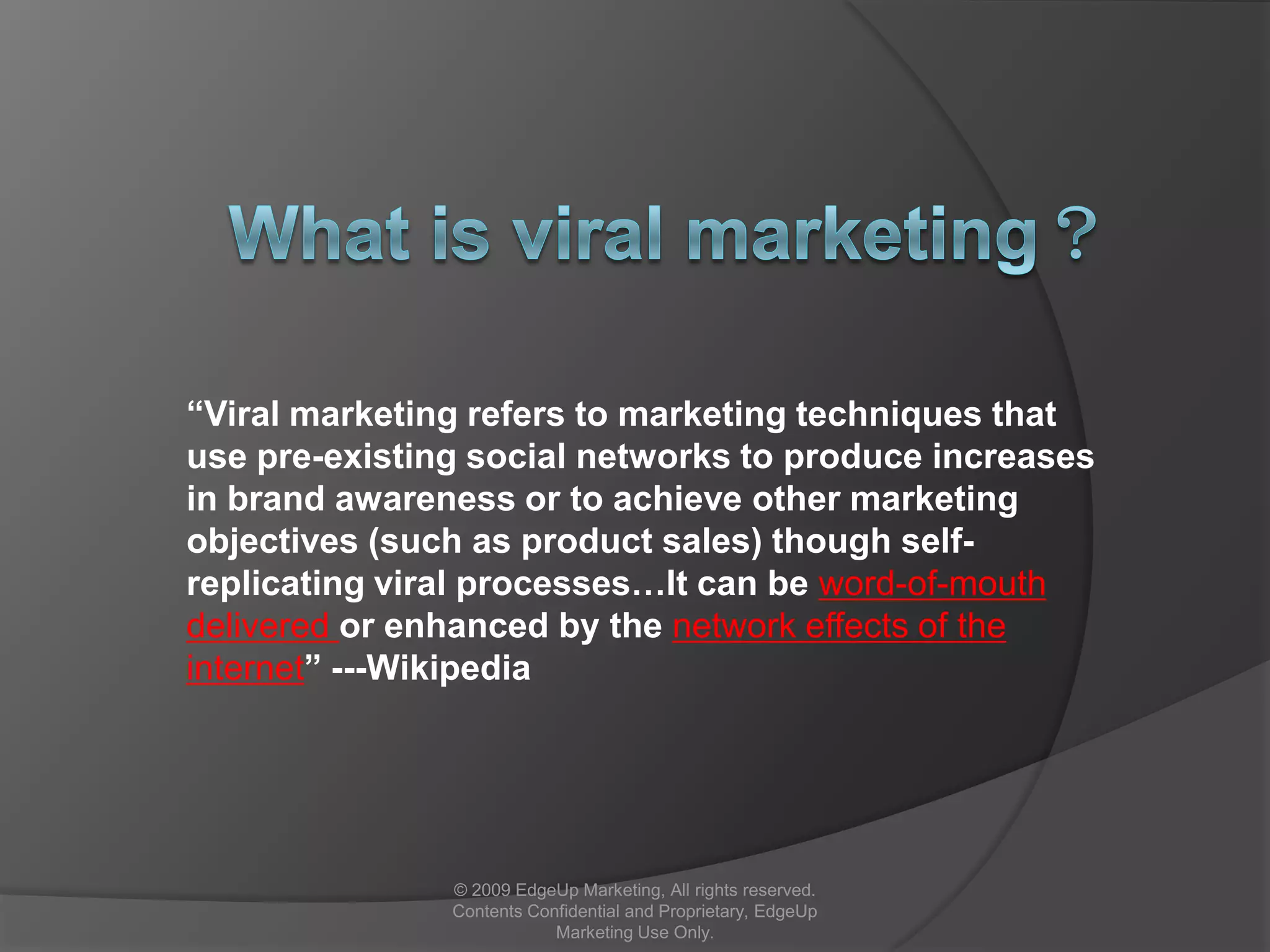 What is viral marketing ?

“Viral marketing refers to marketing techniques that use pre-existing social networks to produce increases in brand awareness or to achieve other marketing objectives (such as product sales) though self-replicating viral processes…It can be word-of-mouth delivered or enhanced by the network effects of the internet” ---Wikipedia

© 2009 EdgeUp Marketing, All rights reserved. Contents Confidential and Proprietary, EdgeUp Marketing Use Only.